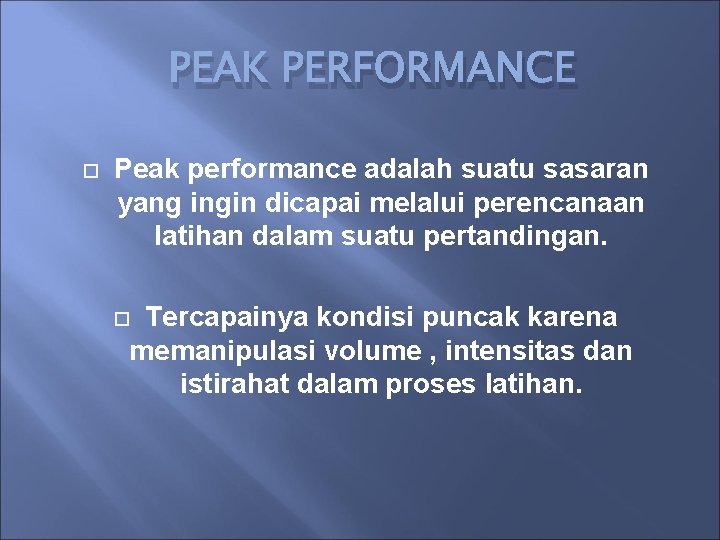 PEAK PERFORMANCE

Peak performance adalah suatu sasaran yang ingin dicapai melalui perencanaan latihan dalam suatu pertandingan.

Tercapainya kondisi puncak karena memanipulasi volume , intensitas dan istirahat dalam proses latihan.